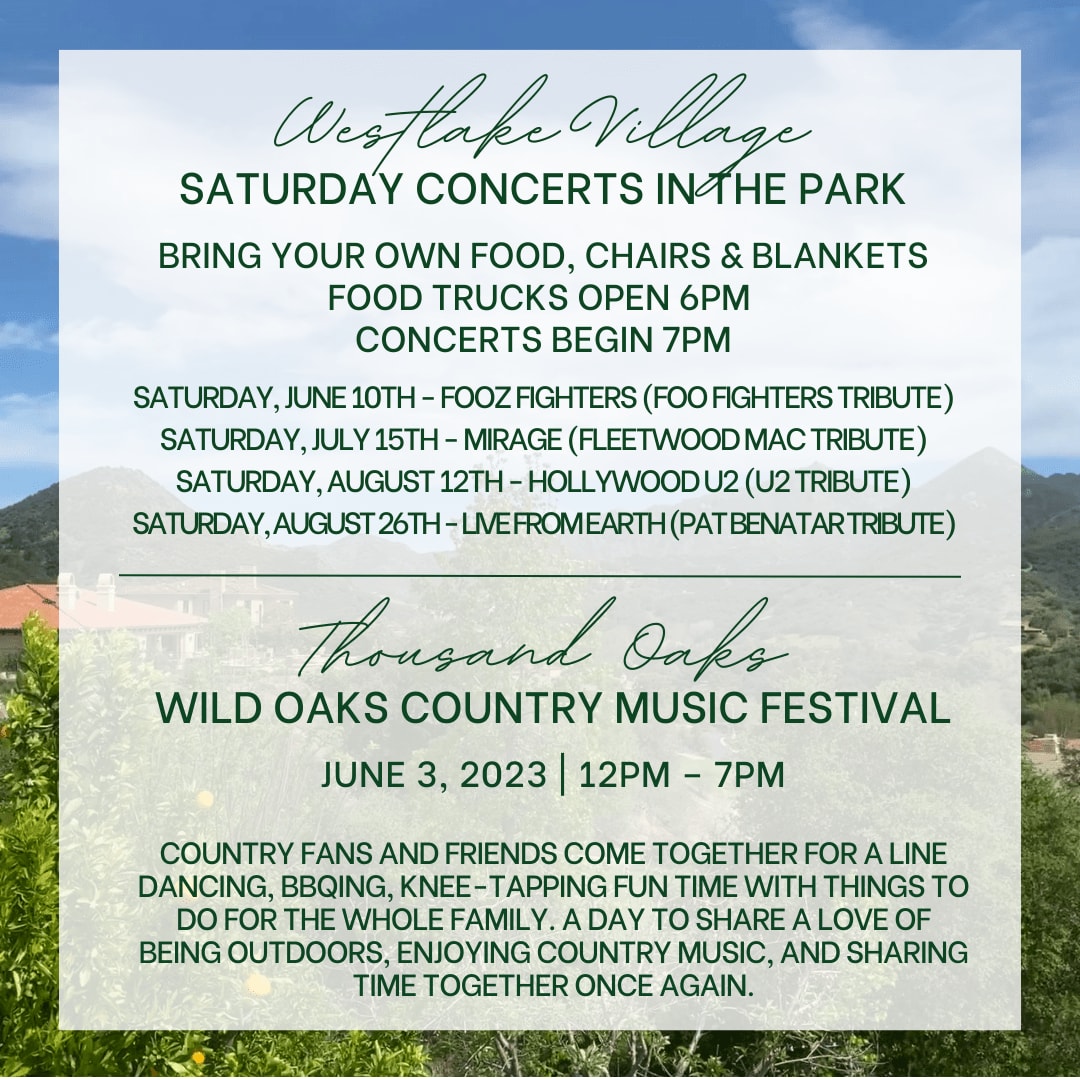 Westlake Village
SATURDAY CONCERTS IN THE PARK

BRING YOUR OWN FOOD, CHAIRS & BLANKETS
FOOD TRUCKS OPEN 6PM
CONCERTS BEGIN 7PM

SATURDAY, JUNE 10TH - FOOZ FIGHTERS (FOO FIGHTERS TRIBUTE)
SATURDAY, JULY 15TH - MIRAGE (FLEETWOOD MAC TRIBUTE)
SATURDAY, AUGUST 12TH - HOLLYWOOD U2 (U2 TRIBUTE)
SATURDAY, AUGUST 26TH - LIVE FROM EARTH (PAT BENATAR TRIBUTE)

Thousand Oaks
WILD OAKS COUNTRY MUSIC FESTIVAL

JUNE 3, 2023 | 12PM - 7PM

COUNTRY FANS AND FRIENDS COME TOGETHER FOR A LINE DANCING, BBQING, KNEE-TAPPING FUN TIME WITH THINGS TO DO FOR THE WHOLE FAMILY. A DAY TO SHARE A LOVE OF BEING OUTDOORS, ENJOYING COUNTRY MUSIC, AND SHARING TIME TOGETHER ONCE AGAIN.